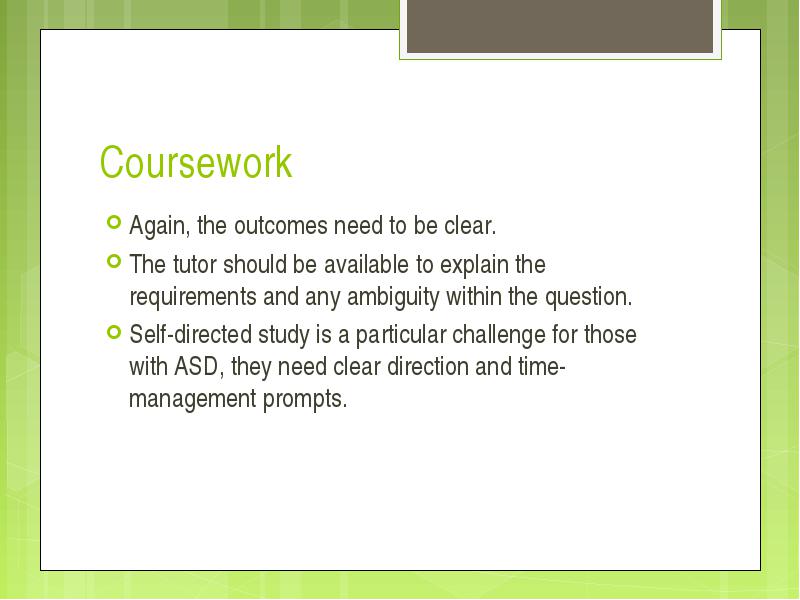 Coursework

Again, the outcomes need to be clear.

The tutor should be available to explain the requirements and any ambiguity within the question.

Self-directed study is a particular challenge for those with ASD, they need clear direction and time-management prompts.